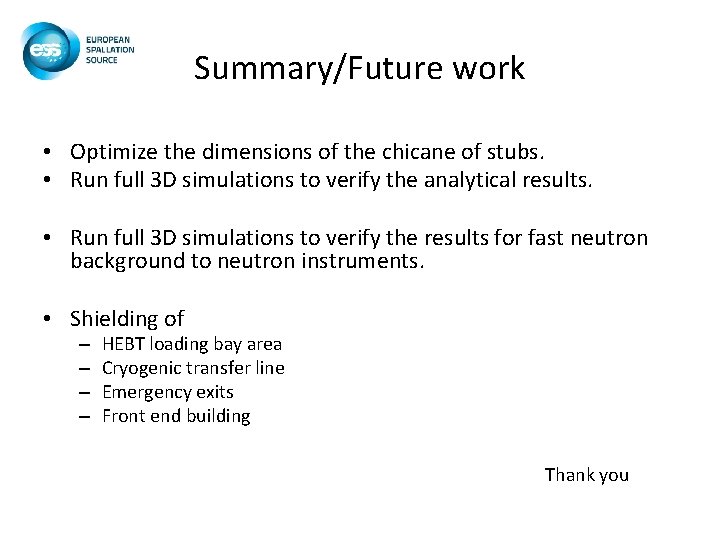 ess EUROPEAN SPALLATION SOURCE

Summary/Future work

• Optimize the dimensions of the chicane of stubs.
• Run full 3D simulations to verify the analytical results.

• Run full 3D simulations to verify the results for fast neutron background to neutron instruments.

• Shielding of
– HEBT loading bay area
– Cryogenic transfer line
– Emergency exits
– Front end building

Thank you